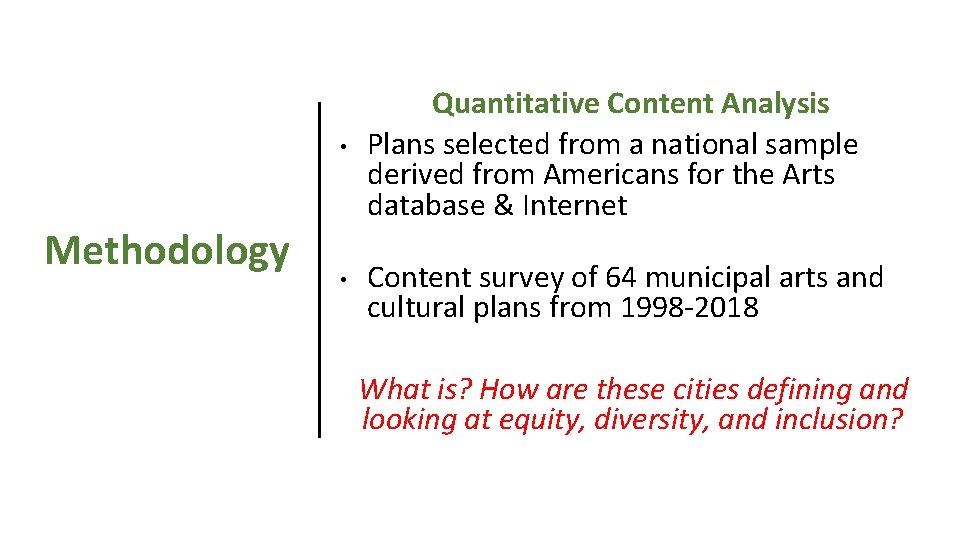 Methodology

Quantitative Content Analysis

• Plans selected from a national sample derived from Americans for the Arts database & Internet

• Content survey of 64 municipal arts and cultural plans from 1998-2018

What is? How are these cities defining and looking at equity, diversity, and inclusion?